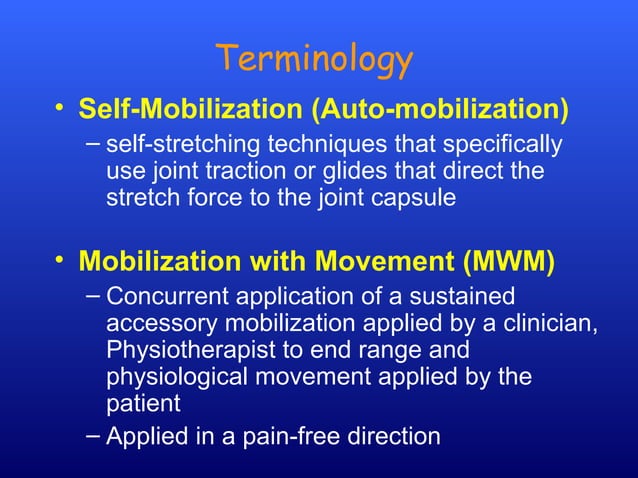 Terminology

• Self-Mobilization (Auto-mobilization)

– self-stretching techniques that specifically use joint traction or glides that direct the stretch force to the joint capsule

• Mobilization with Movement (MWM)

– Concurrent application of a sustained accessory mobilization applied by a clinician, Physiotherapist to end range and physiological movement applied by the patient

– Applied in a pain-free direction